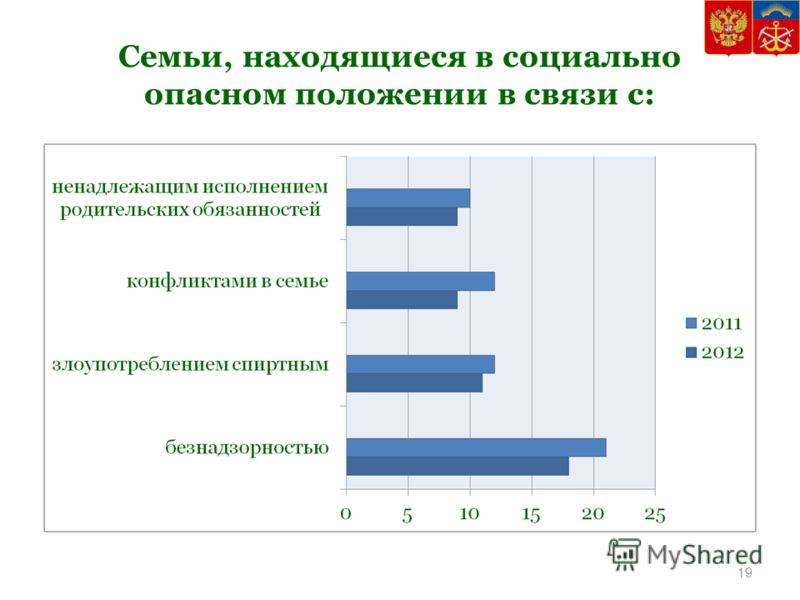 Семьи, находящиеся в социально опасном положении в связи с:

ненадлежащим исполнением родительских обязанностей

конфликтами в семье

злоупотреблением спиртным

безнадзорностью

0 5 10 15 20 25

2011
2012

MyShared

19